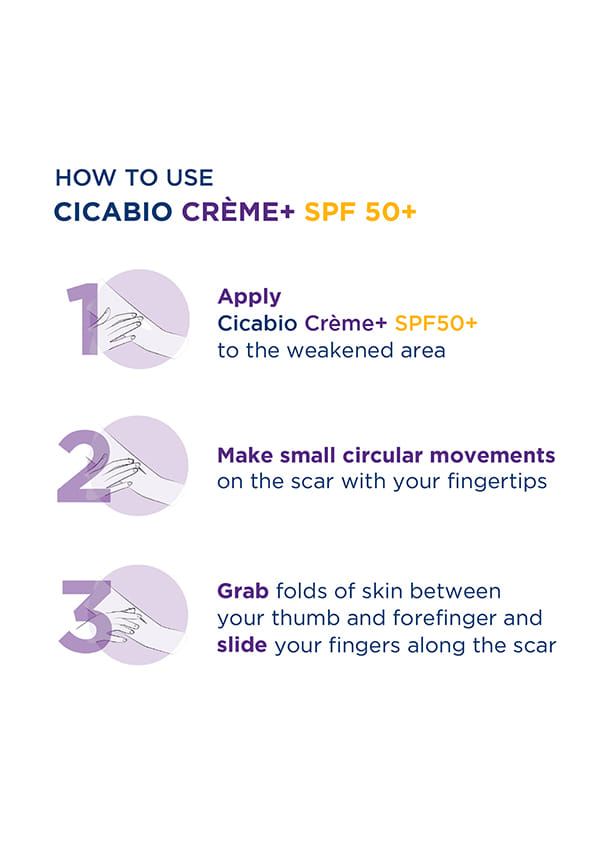 HOW TO USE
CICABIO CRÈME+ SPF 50+

1
Apply
Cicabio Crème+ SPF50+
to the weakened area

2
Make small circular movements
on the scar with your fingertips

3
Grab folds of skin between your thumb and forefinger and slide your fingers along the scar